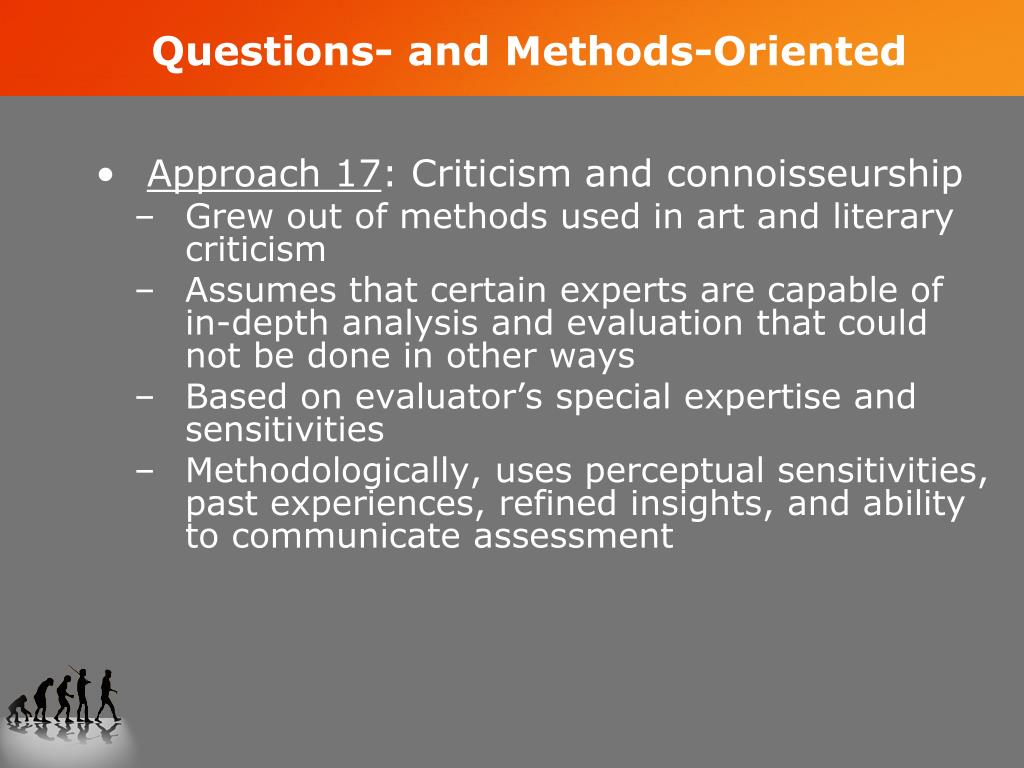 Questions- and Methods-Oriented

• Approach 17: Criticism and connoisseurship
– Grew out of methods used in art and literary criticism
– Assumes that certain experts are capable of in-depth analysis and evaluation that could not be done in other ways
– Based on evaluator’s special expertise and sensitivities
– Methodologically, uses perceptual sensitivities, past experiences, refined insights, and ability to communicate assessment